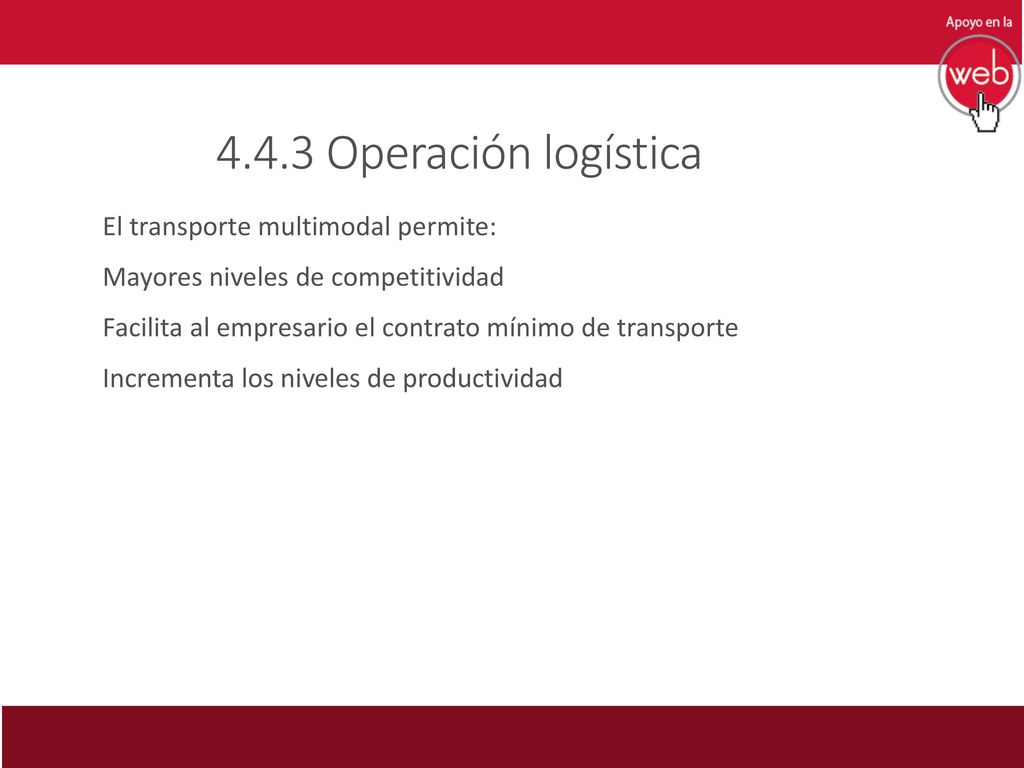 Apoyo en la
web

4.4.3 Operación logística

El transporte multimodal permite:

Mayores niveles de competitividad

Facilita al empresario el contrato mínimo de transporte

Incrementa los niveles de productividad